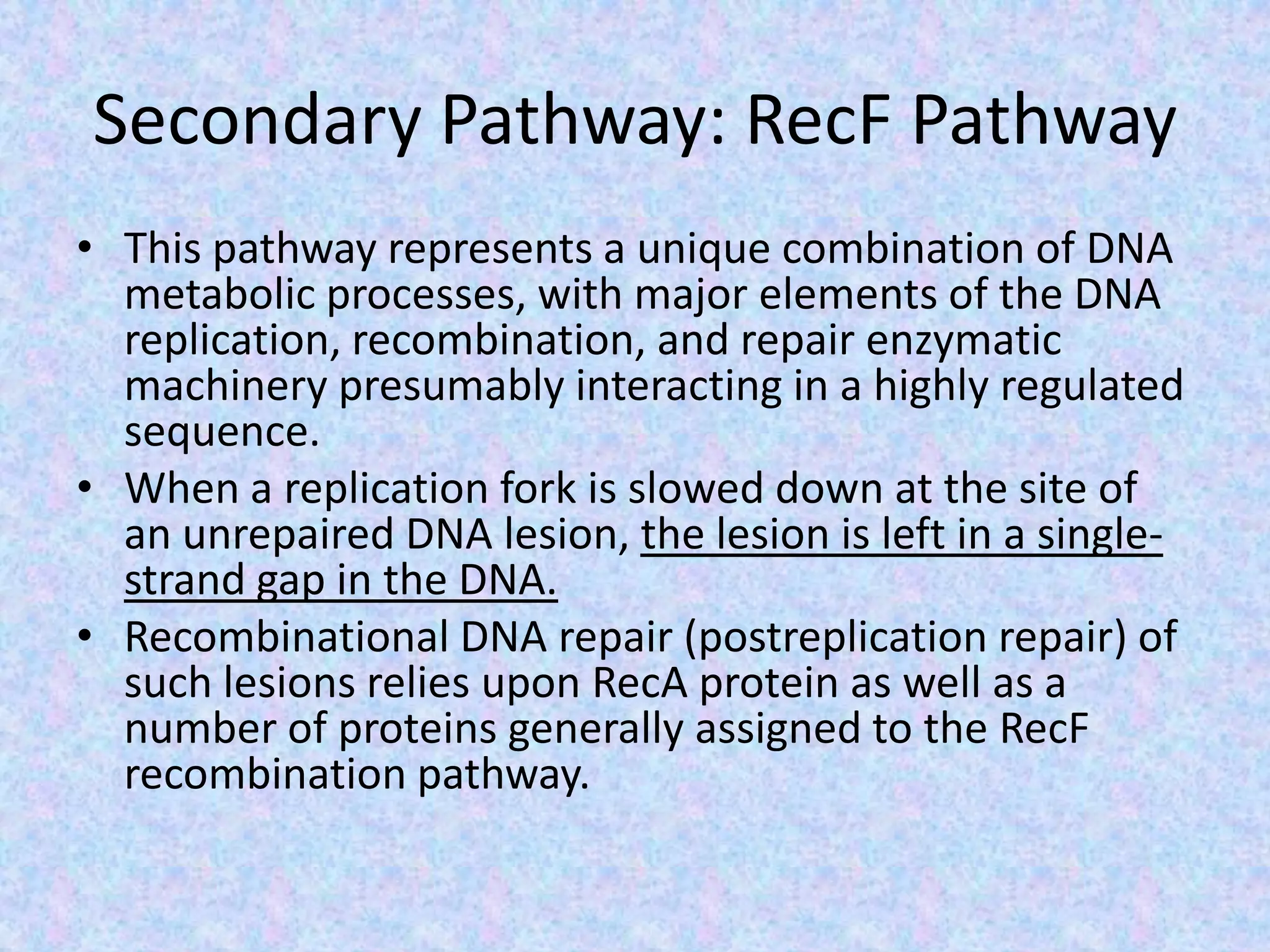 Secondary Pathway: RecF Pathway

• This pathway represents a unique combination of DNA metabolic processes, with major elements of the DNA replication, recombination, and repair enzymatic machinery presumably interacting in a highly regulated sequence.
• When a replication fork is slowed down at the site of an unrepaired DNA lesion, the lesion is left in a single-strand gap in the DNA.
• Recombinational DNA repair (postreplication repair) of such lesions relies upon RecA protein as well as a number of proteins generally assigned to the RecF recombination pathway.